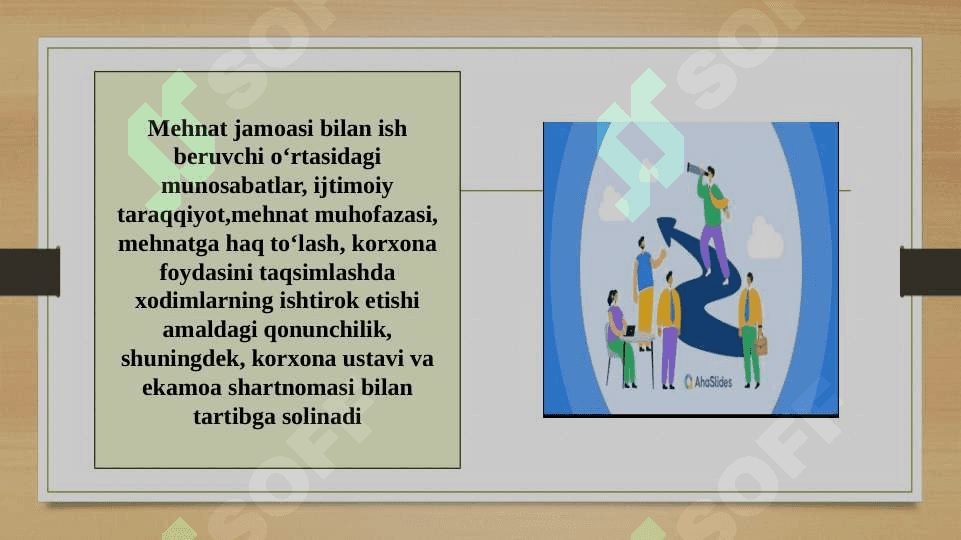 Mehnat jamoasi bilan ish beruvchi o‘rtasidagi munosabatlar, ijtimoiy taraqqiyot,mehnat muhofazasi, mehnatga haq to‘lash, korxona foydasini taqsimlashda xodimlarning ishtirok etishi amaldagi qonunchilik, shuningdek, korxona ustavi va ekamoa shartnomasi bilan tartibga solinadi

AhaSlides

SOFT SOFT SOFT SOFT